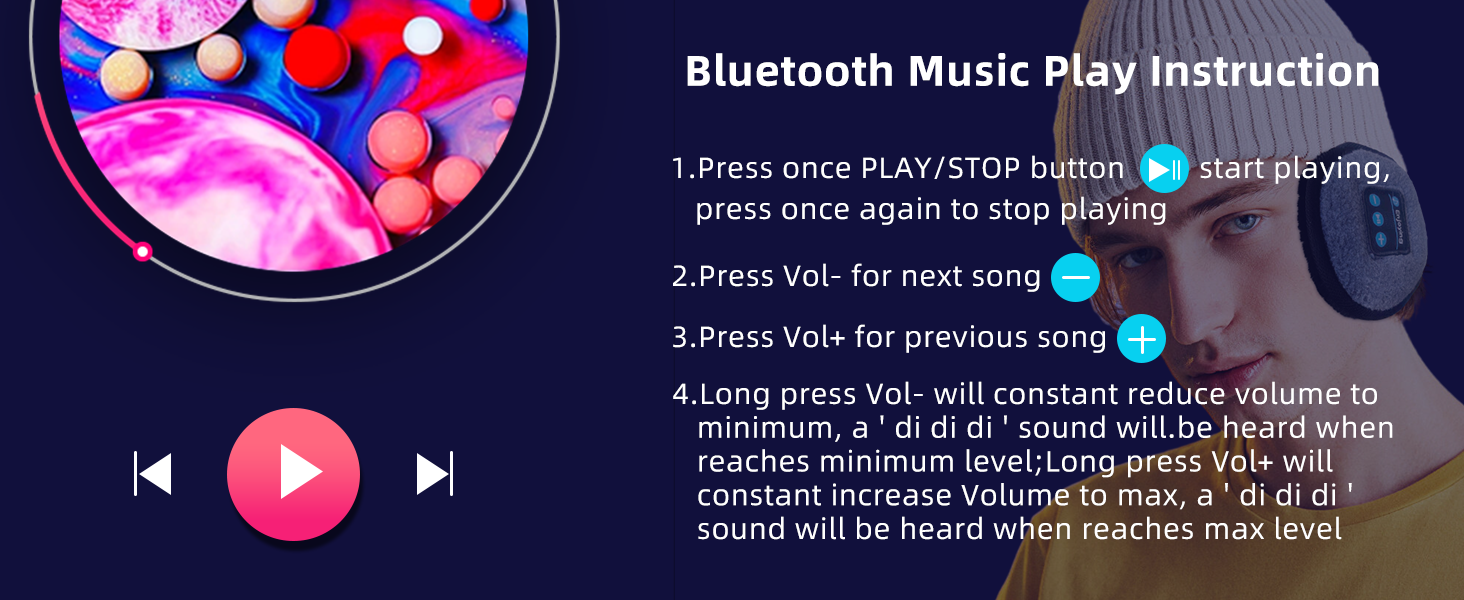 Bluetooth Music Play Instruction

1.Press once PLAY/STOP button start playing, press once again to stop playing

2.Press Vol- for next song

3.Press Vol+ for previous song

4.Long press Vol- will constant reduce volume to minimum, a ' di di di ' sound will.be heard when reaches minimum level;Long press Vol+ will constant increase Volume to max, a ' di di di ' sound will be heard when reaches max level